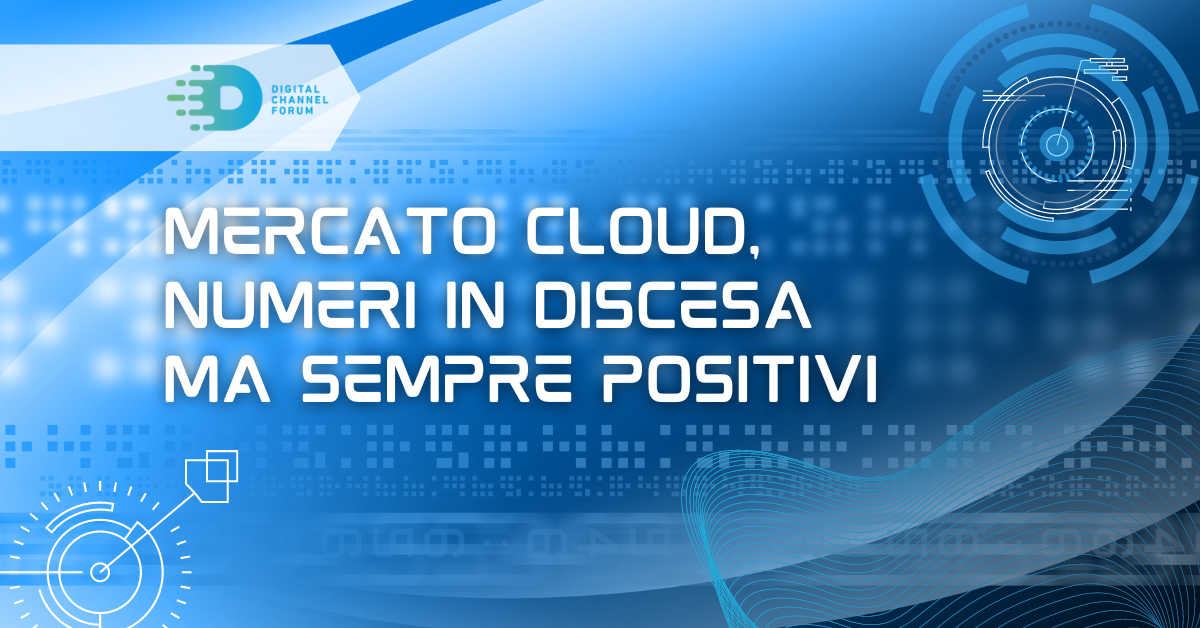 DIGITAL CHANNEL FORUM

MERCATO CLOUD, NUMERI IN DISCESA MA SEMPRE POSITIVI